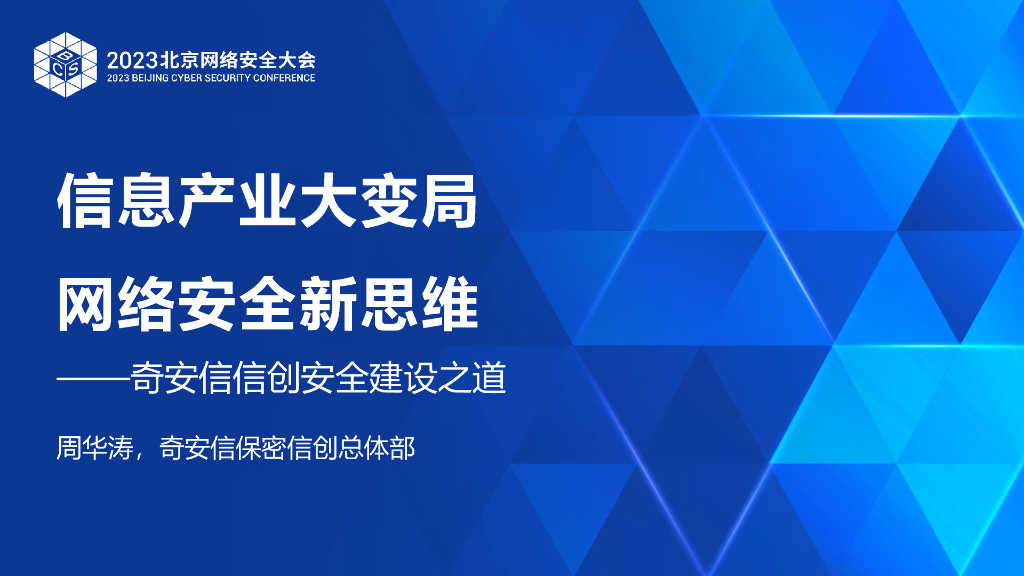 2023北京网络安全大会
2023 BEIJING CYBER SECURITY CONFERENCE

信息产业大变局

网络安全新思维

——奇安信信创安全建设之道

周华涛，奇安信保密信创总体部